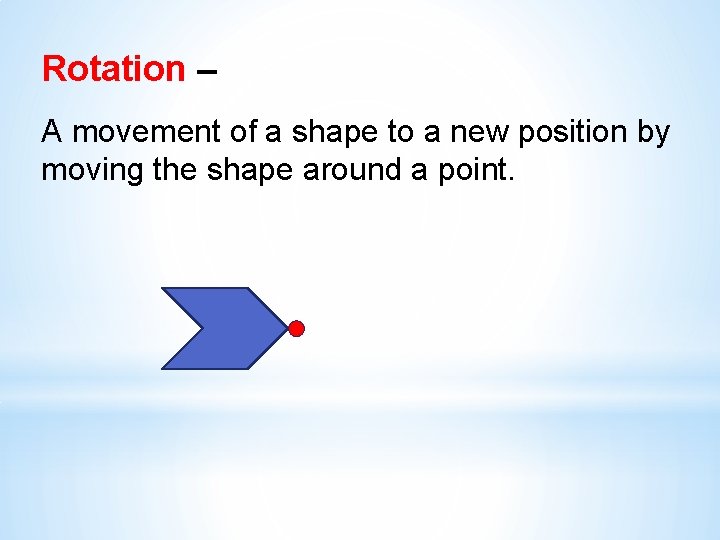 Rotation –

A movement of a shape to a new position by moving the shape around a point.